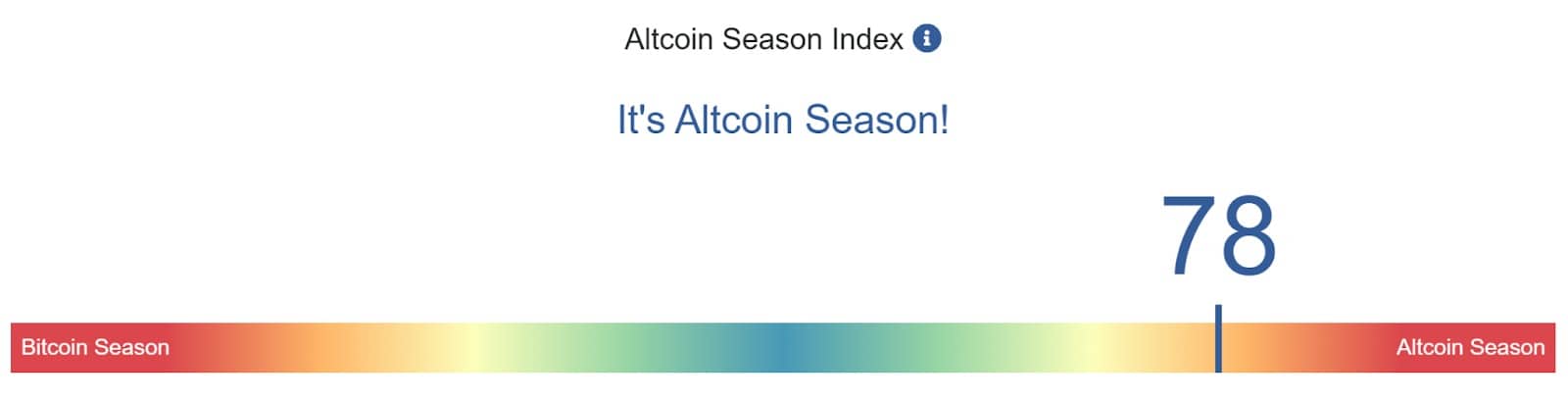 Altcoin Season Index

It's Altcoin Season!

78

Bitcoin Season

Altcoin Season